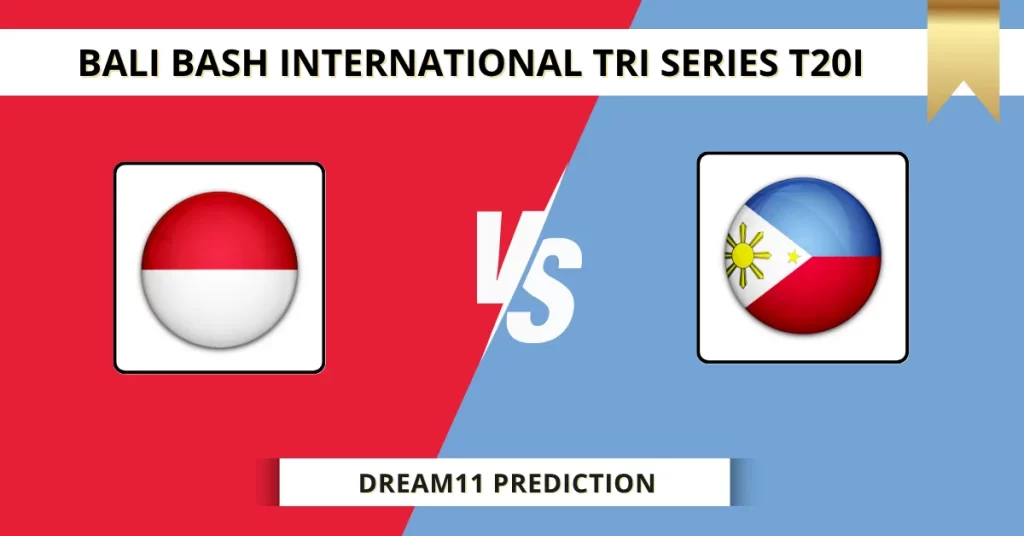 BALI BASH INTERNATIONAL TRI SERIES T20I

VS

DREAM11 PREDICTION